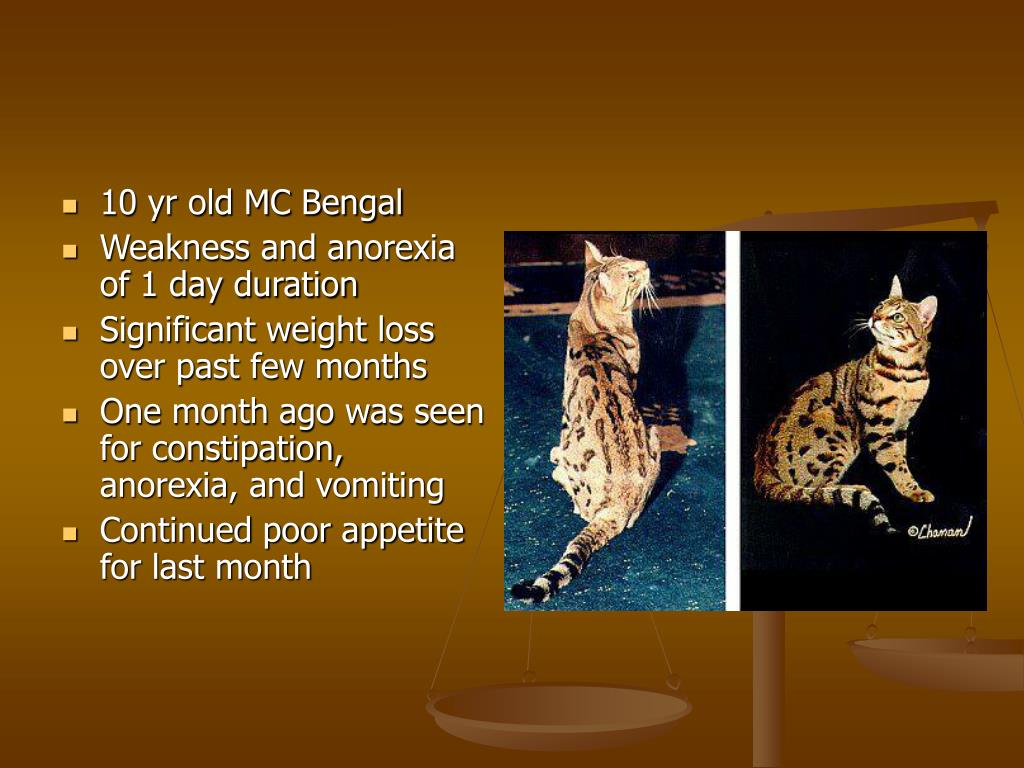 - 10 yr old MC Bengal
- Weakness and anorexia of 1 day duration
- Significant weight loss over past few months
- One month ago was seen for constipation, anorexia, and vomiting
- Continued poor appetite for last month

©Chanan